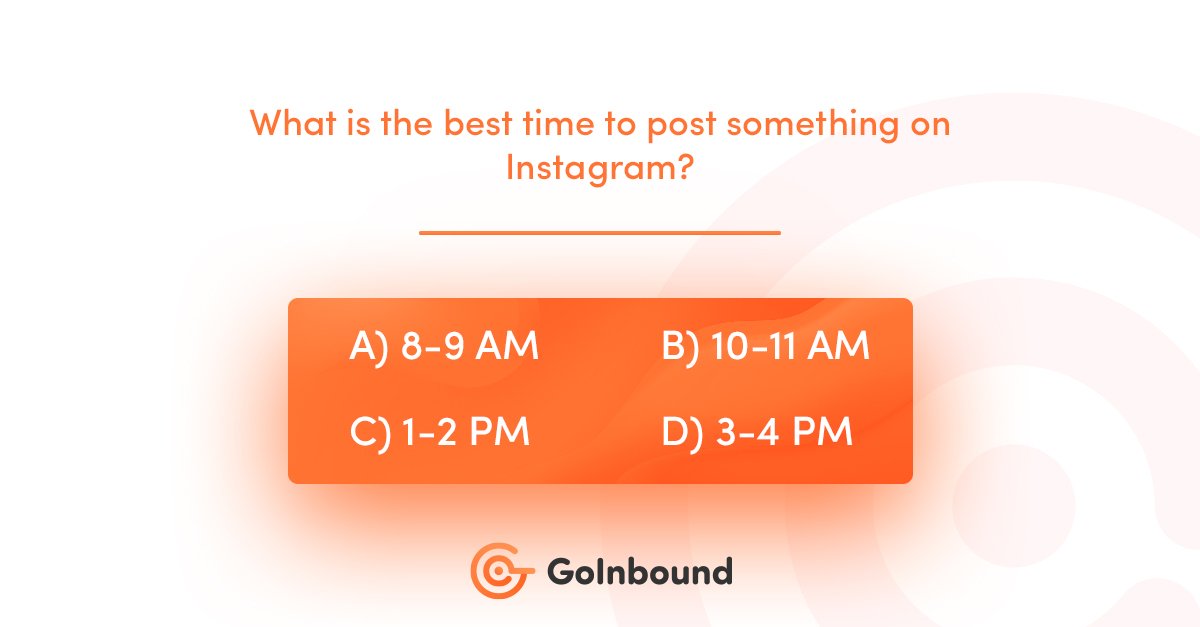 What is the best time to post something on Instagram?

A) 8-9 AM
B) 10-11 AM
C) 1-2 PM
D) 3-4 PM

GoInbound